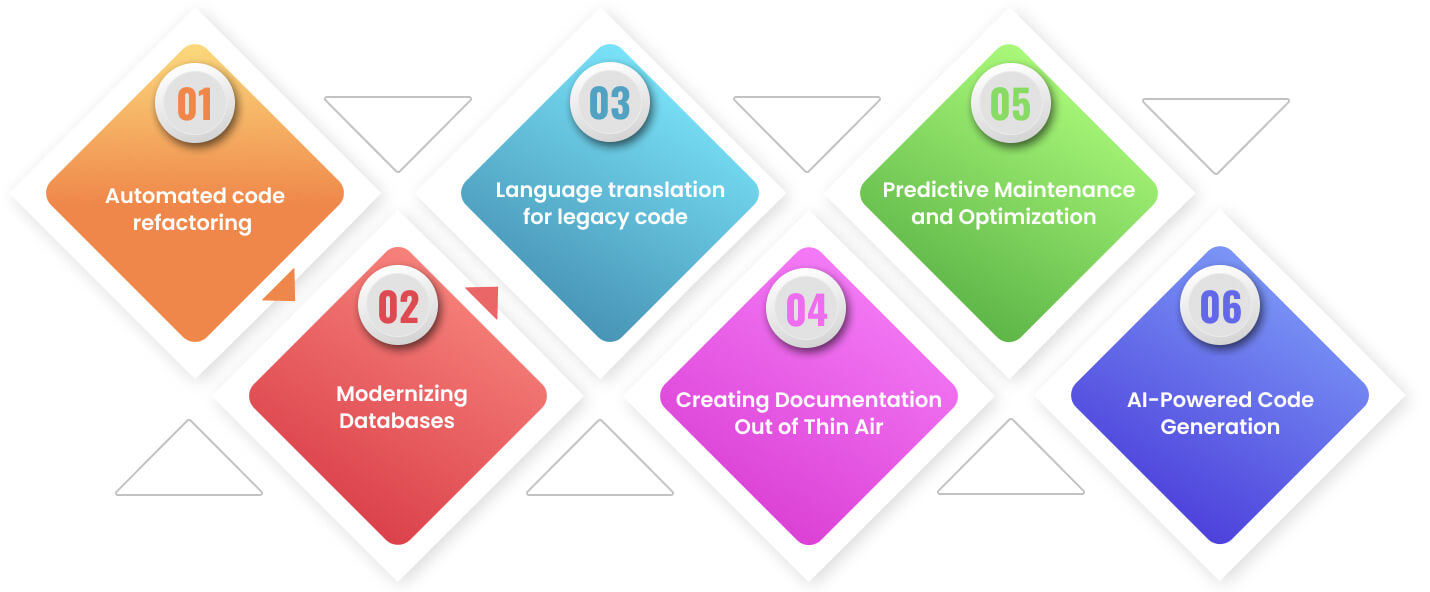 01
Automated code refactoring

02
Modernizing Databases

03
Language translation for legacy code

04
Creating Documentation Out of Thin Air

05
Predictive Maintenance and Optimization

06
AI-Powered Code Generation